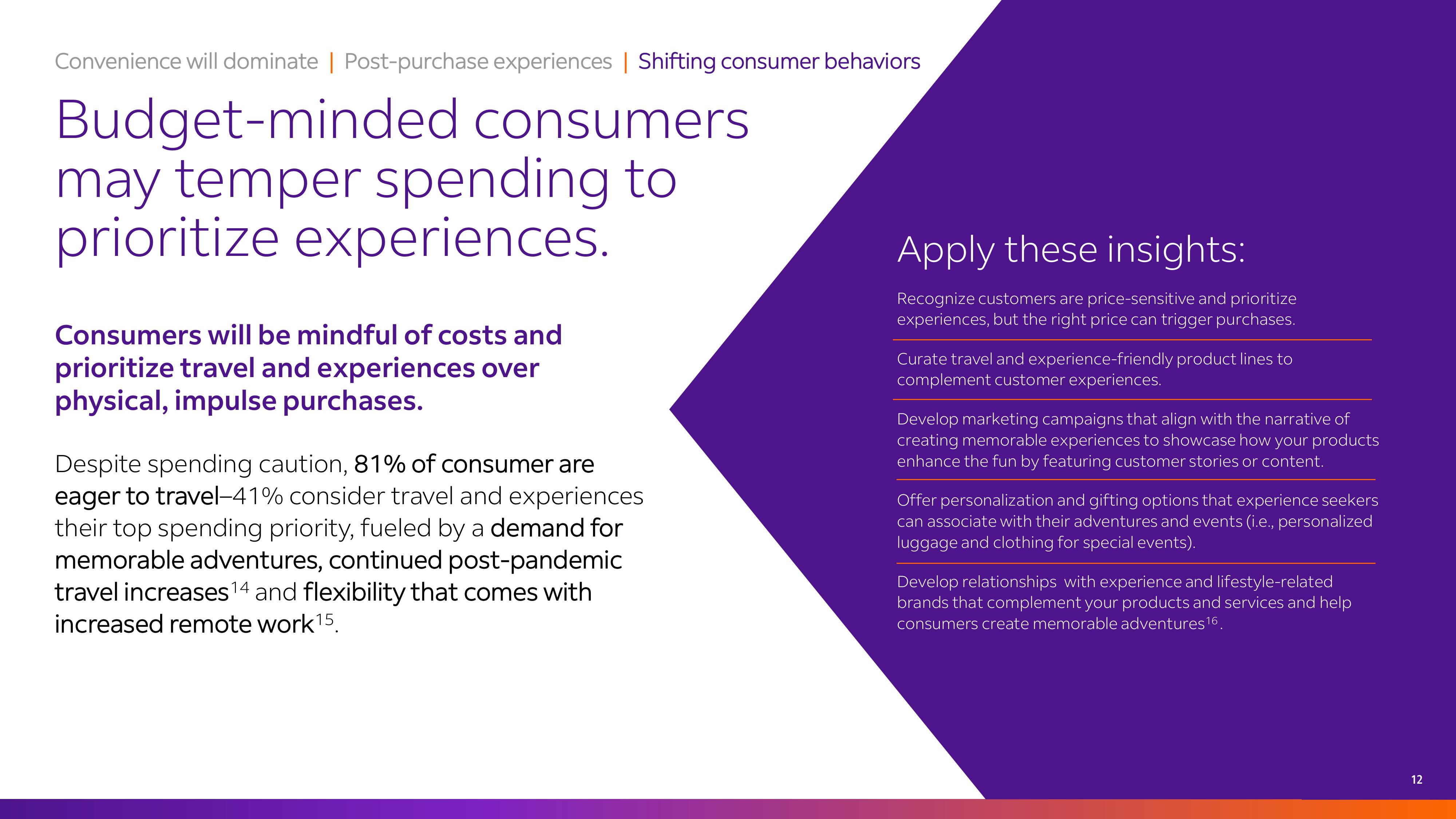 Convenience will dominate | Post-purchase experiences | Shifting consumer behaviors

Budget-minded consumers may temper spending to prioritize experiences.

Consumers will be mindful of costs and prioritize travel and experiences over physical, impulse purchases.

Despite spending caution, 81% of consumer are eager to travel–41% consider travel and experiences their top spending priority, fueled by a demand for memorable adventures, continued post-pandemic travel increases$^{14}$ and flexibility that comes with increased remote work$^{15}$.

Apply these insights:

Recognize customers are price-sensitive and prioritize experiences, but the right price can trigger purchases.

Curate travel and experience-friendly product lines to complement customer experiences.

Develop marketing campaigns that align with the narrative of creating memorable experiences to showcase how your products enhance the fun by featuring customer stories or content.

Offer personalization and gifting options that experience seekers can associate with their adventures and events (i.e., personalized luggage and clothing for special events).

Develop relationships with experience and lifestyle-related brands that complement your products and services and help consumers create memorable adventures$^{16}$.

12